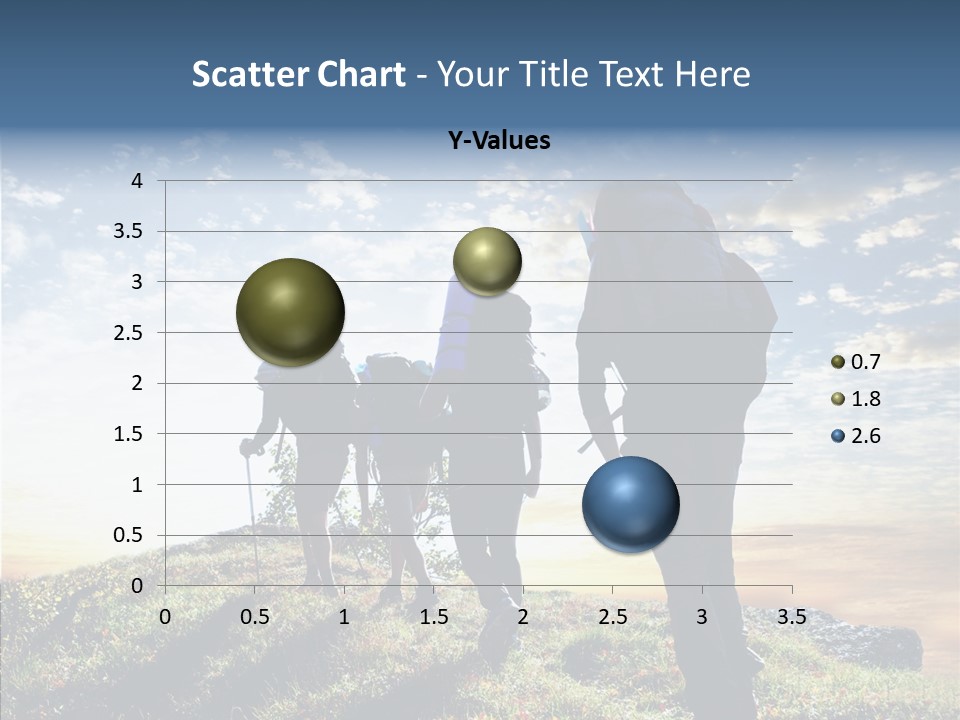 Scatter Chart - Your Title Text Here

Y-Values

4
3.5
3
2.5
2
1.5
1
0.5
0

0 0.5 1 1.5 2 2.5 3 3.5

0.7
1.8
2.6